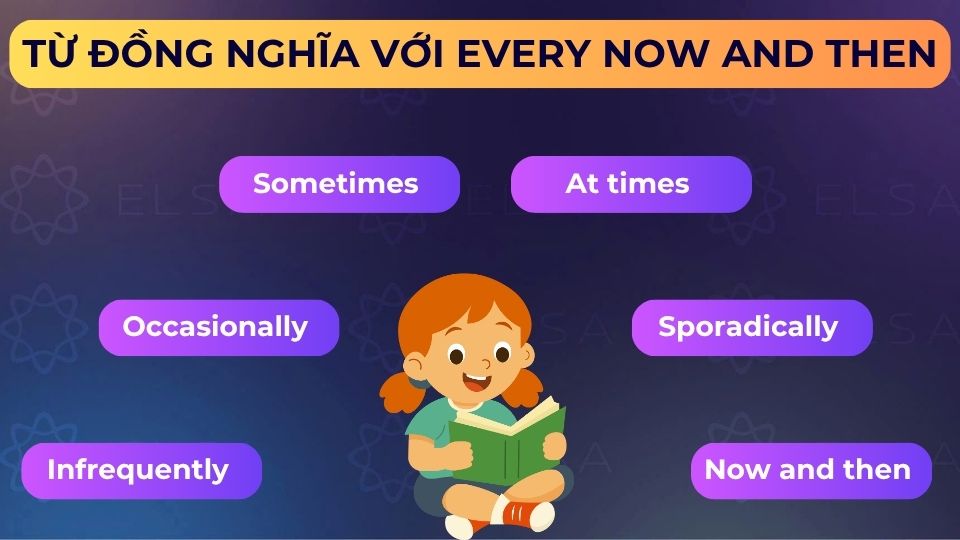 TỪ ĐỒNG NGHĨA VỚI EVERY NOW AND THEN

Sometimes

At times

Occasionally

Sporadically

Infrequently

Now and then

ELSA